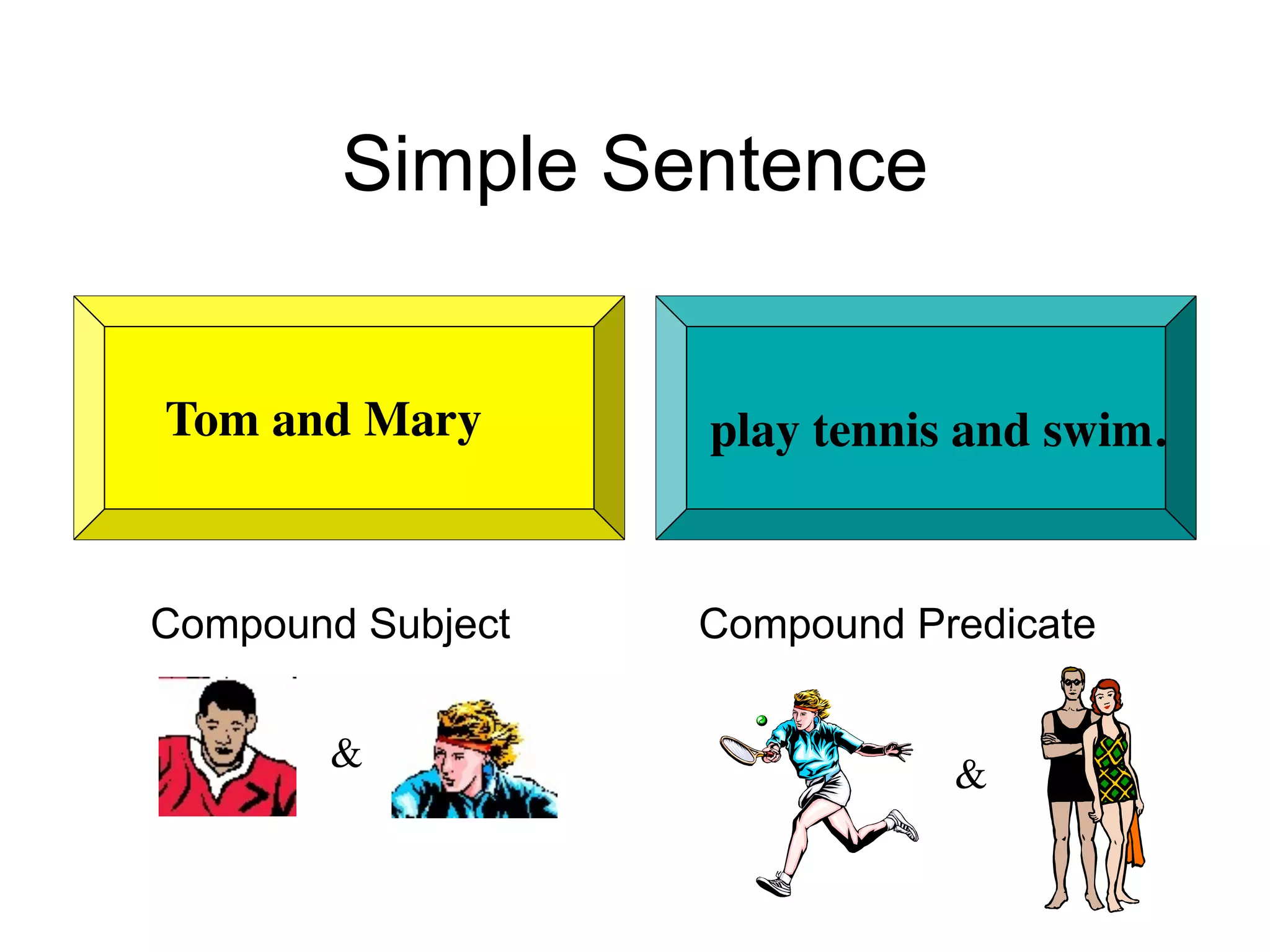 Simple Sentence

Tom and Mary

play tennis and swim.

Compound Subject

&

Compound Predicate

&